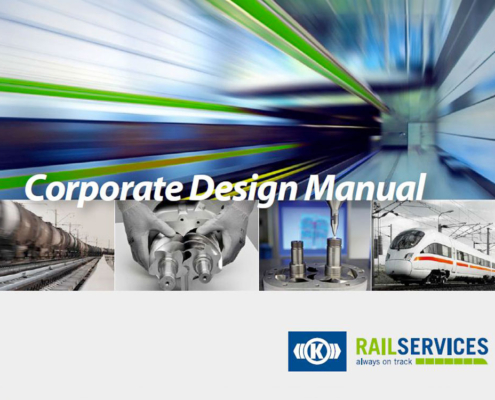 Corporate Design Manual

K

RAILSERVICES
always on track